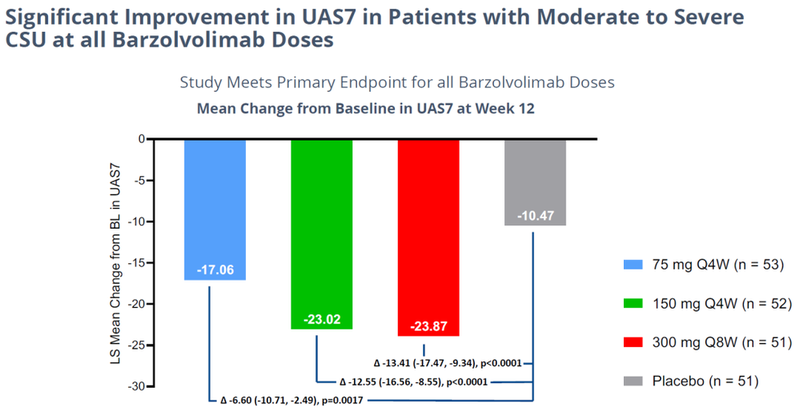 Significant Improvement in UAS7 in Patients with Moderate to Severe CSU at all Barzolvolimab Doses

Study Meets Primary Endpoint for all Barzolvolimab Doses

Mean Change from Baseline in UAS7 at Week 12

LS Mean Change from BL in UAS7

0
-5
-10
-15
-20
-25
-30

-17.06
-23.02
-23.87
-10.47

Δ -13.41 (-17.47, -9.34), p<0.0001
Δ -12.55 (-16.56, -8.55), p<0.0001
Δ -6.60 (-10.71, -2.49), p=0.0017

75 mg Q4W (n = 53)
150 mg Q4W (n = 52)
300 mg Q8W (n = 51)
Placebo (n = 51)